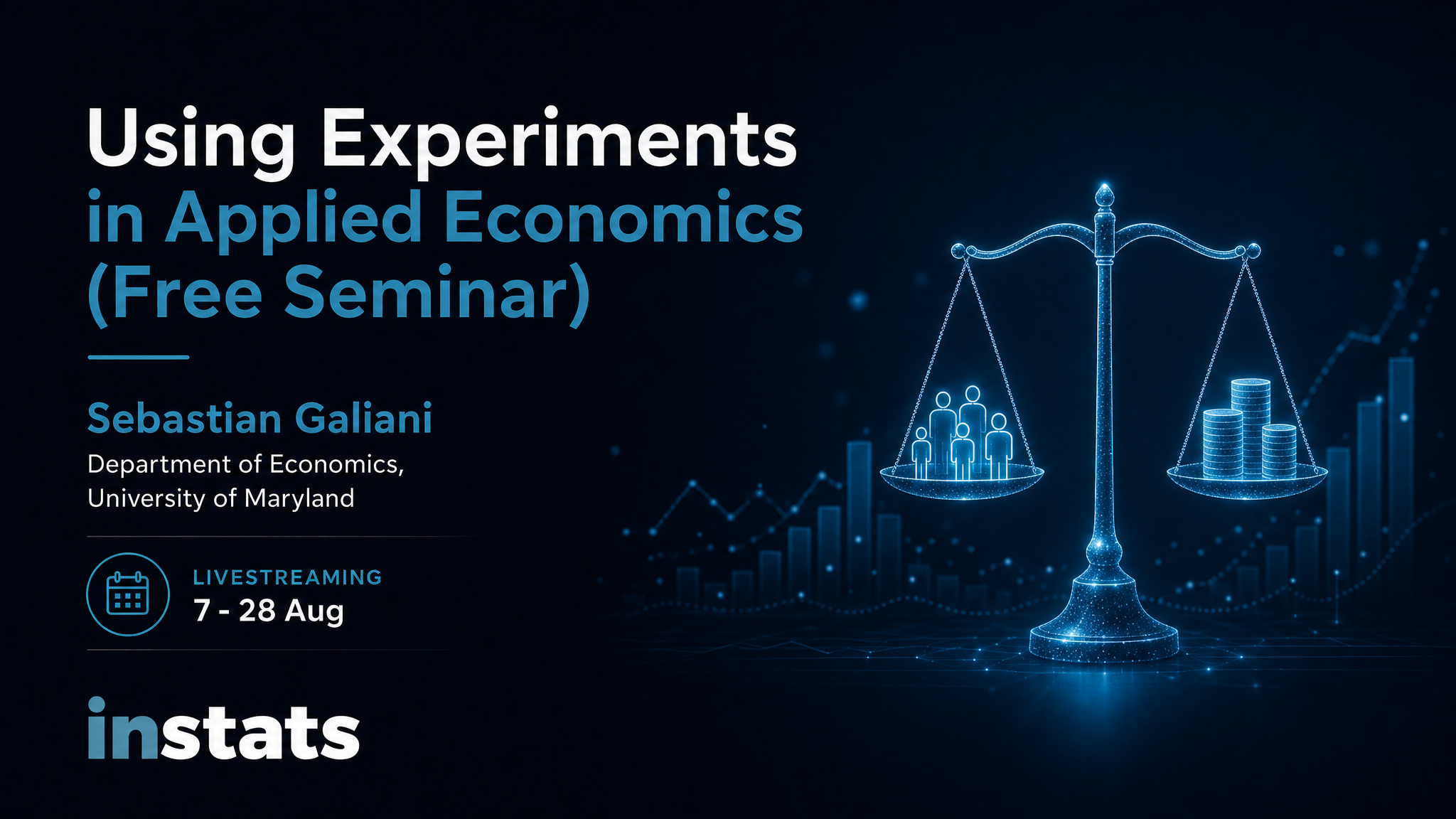 Using Experiments in Applied Economics (Free Seminar)

Sebastian Galiani

Department of Economics, University of Maryland

LIVESTREAMING
7 - 28 Aug

instats